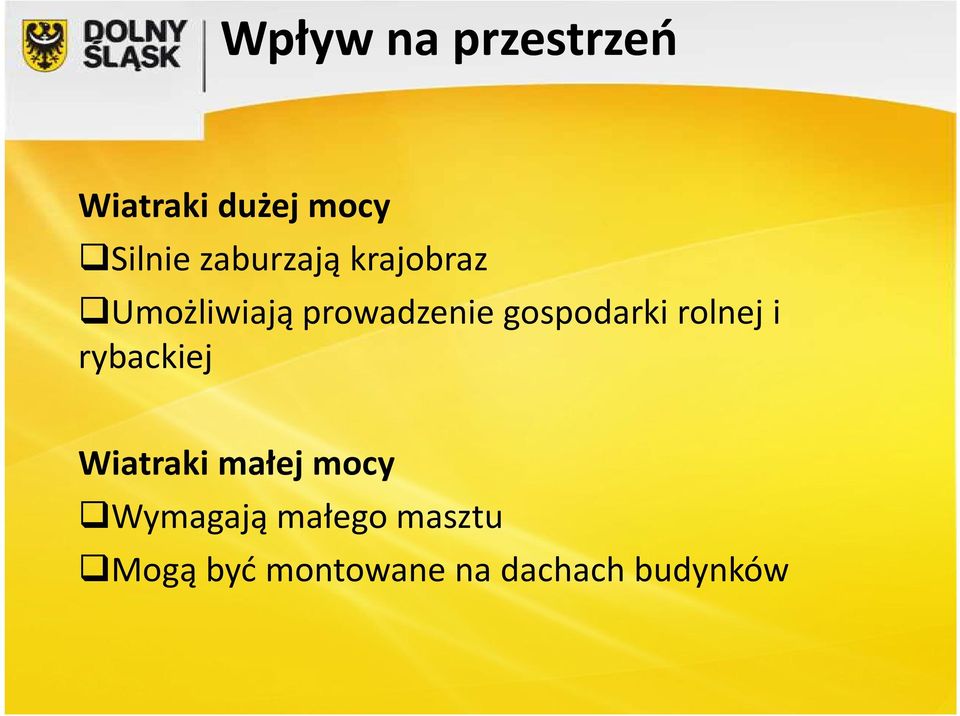 DOLNY ŚLĄSK

Wpływ na przestrzeń

Wiatraki dużej mocy
❑Silnie zaburzają krajobraz
❑Umożliwiają prowadzenie gospodarki rolnej i rybackiej

Wiatraki małej mocy
❑Wymagają małego masztu
❑Mogą być montowane na dachach budynków